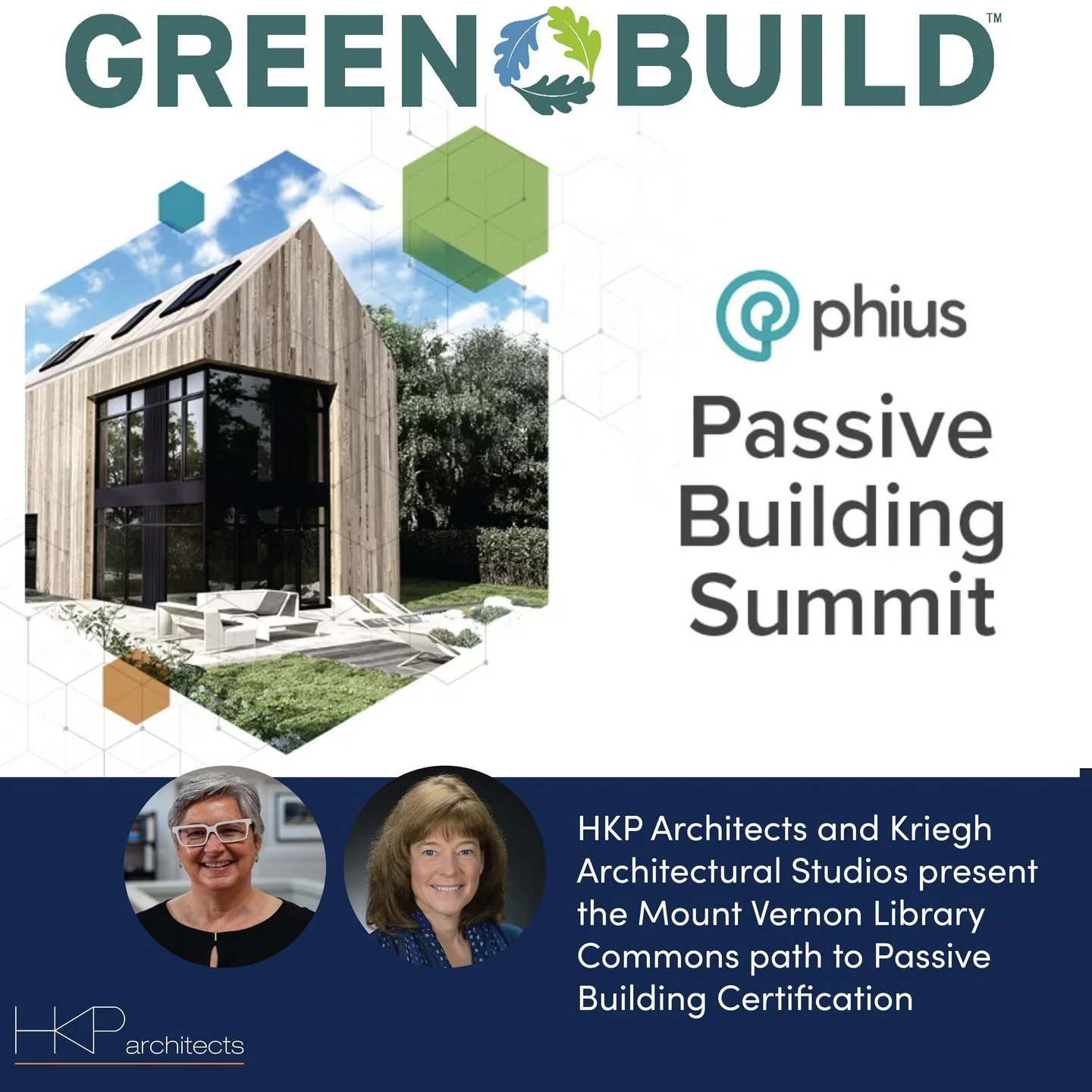 GREEN BUILD™

phius

Passive Building Summit

HKP Architects and Kriegh Architectural Studios present the Mount Vernon Library Commons path to Passive Building Certification

HKP architects